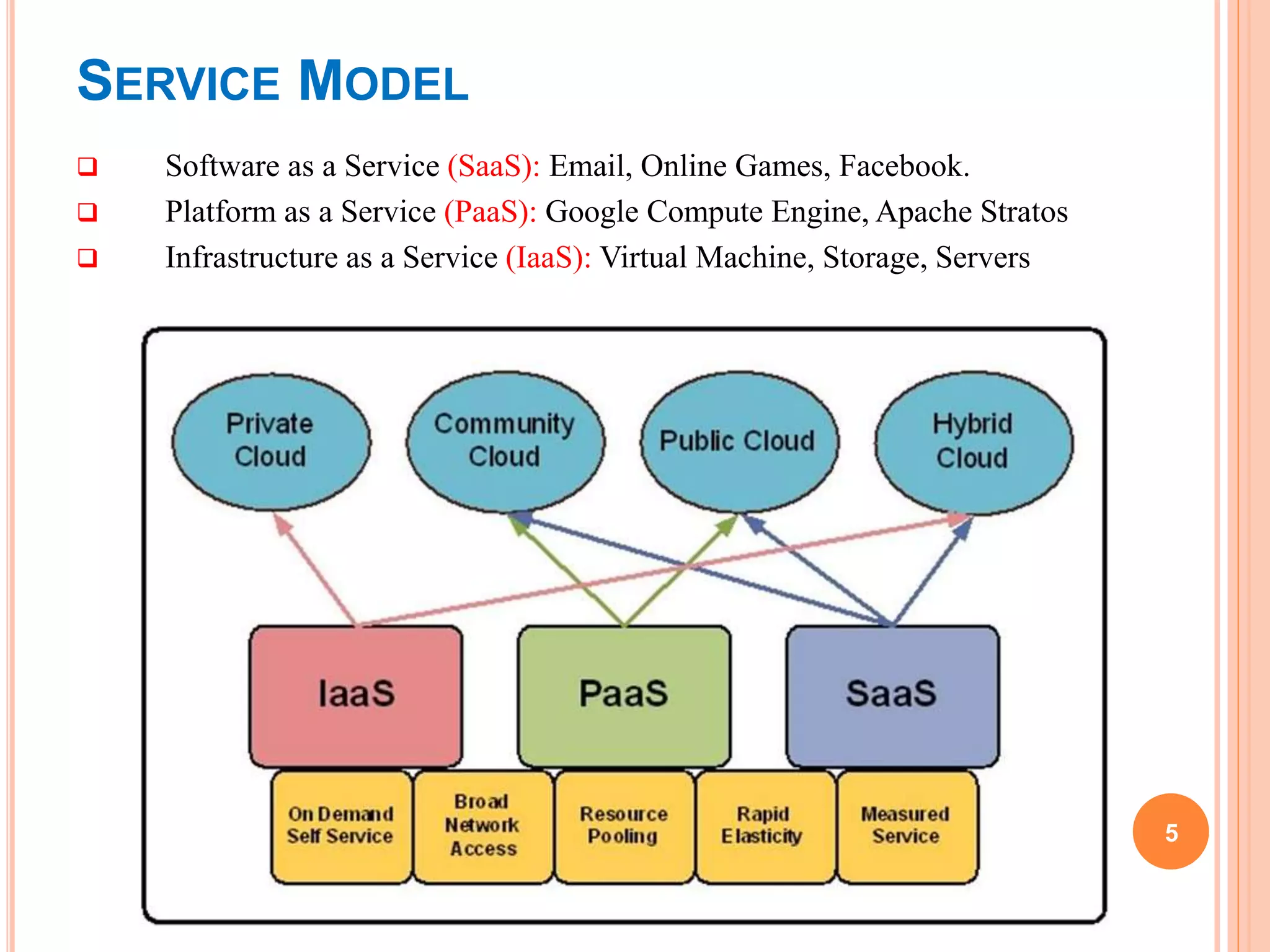 SERVICE MODEL

❑ Software as a Service (SaaS): Email, Online Games, Facebook.
❑ Platform as a Service (PaaS): Google Compute Engine, Apache Stratos
❑ Infrastructure as a Service (IaaS): Virtual Machine, Storage, Servers

Private Cloud
Community Cloud
Public Cloud
Hybrid Cloud

IaaS
PaaS
SaaS

On Demand Self Service
Broad Network Access
Resource Pooling
Rapid Elasticity
Measured Service

5